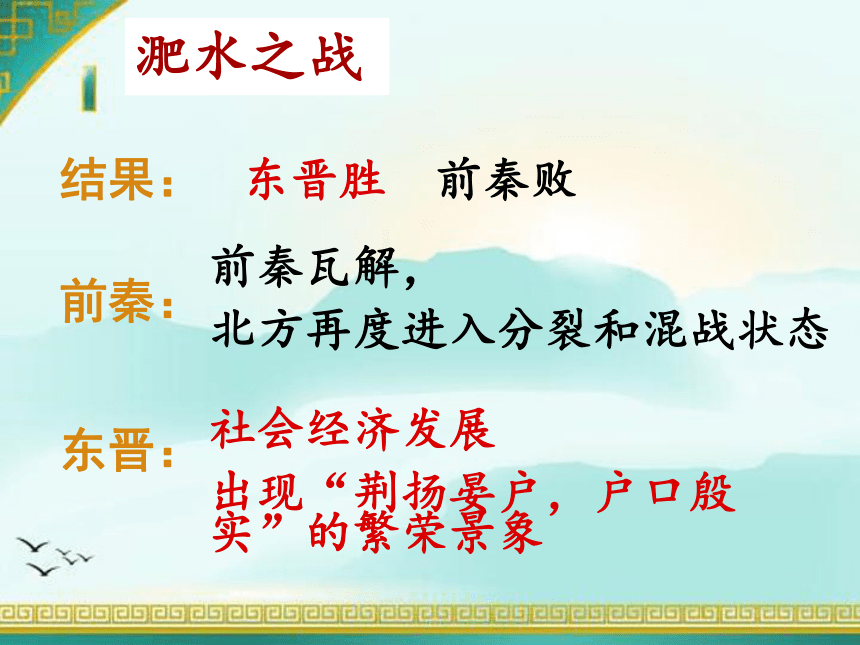 淝水之战

结果： 东晋胜 前秦败

前秦： 前秦瓦解，北方再度进入分裂和混战状态

东晋： 社会经济发展
出现“荆扬晏户，户口殷实”的繁荣景象